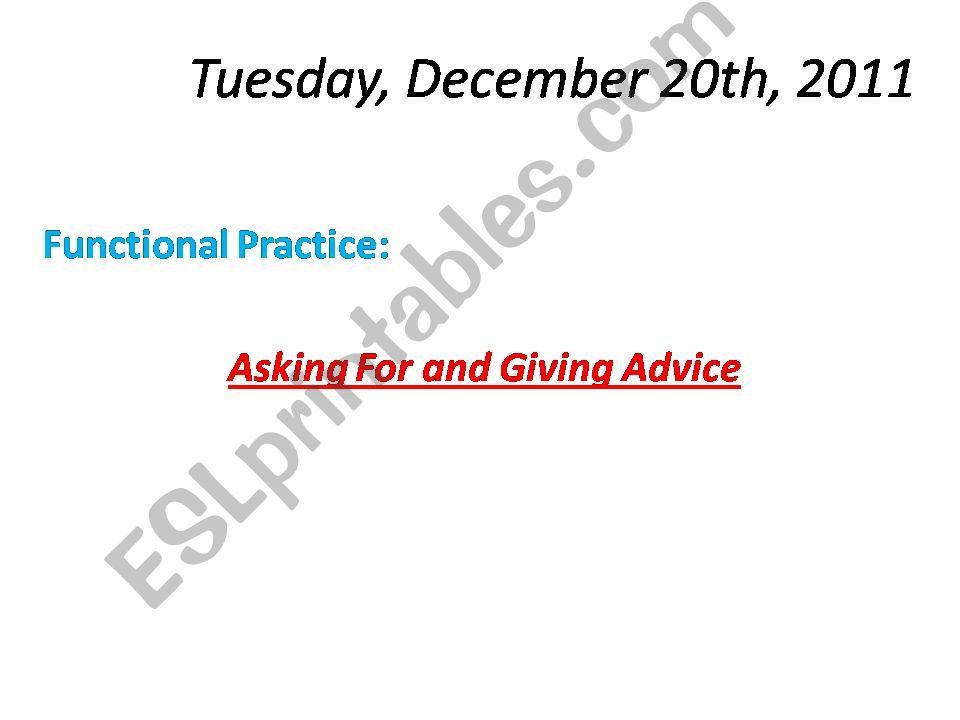 Tuesday, December 20th, 2011

Functional Practice:

Asking For and Giving Advice

ESLprintables.com